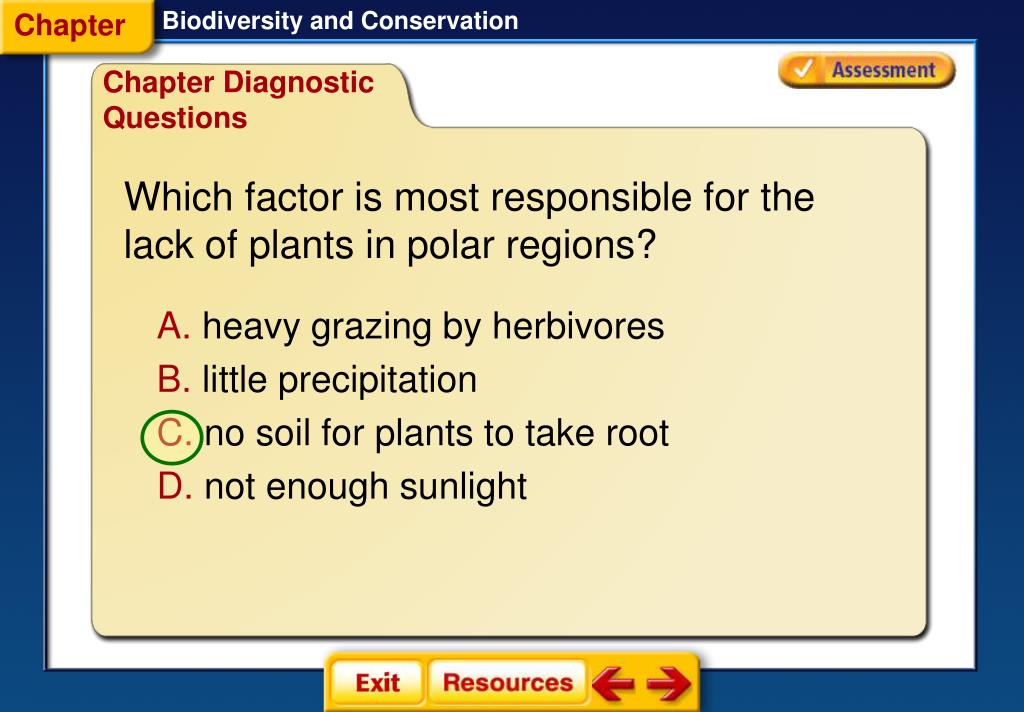 Chapter

Biodiversity and Conservation

Assessment

Chapter Diagnostic Questions

Which factor is most responsible for the lack of plants in polar regions?

A. heavy grazing by herbivores
B. little precipitation
C. no soil for plants to take root
D. not enough sunlight

Exit

Resources